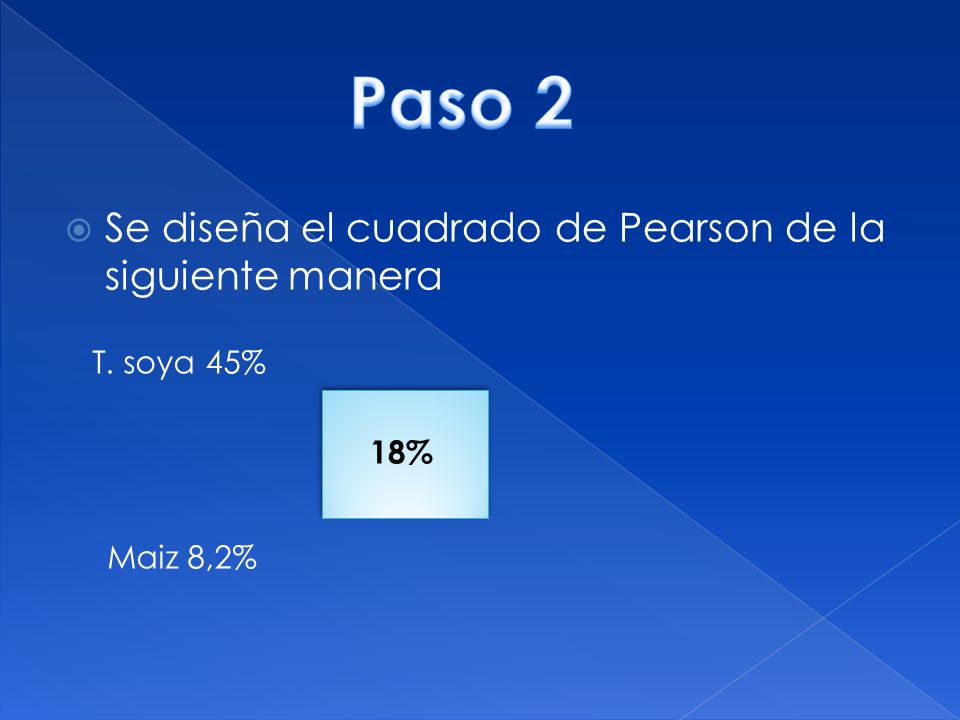 Paso 2

Se diseña el cuadrado de Pearson de la siguiente manera

T. soya 45%

18%

Maiz 8,2%